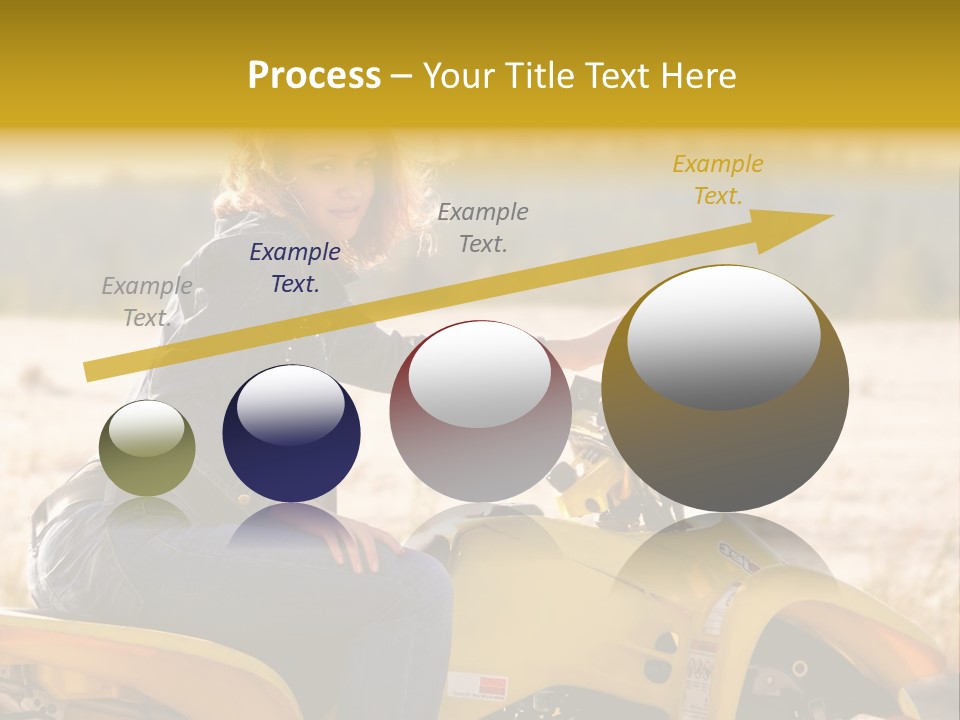 Process – Your Title Text Here

Example Text.

Example Text.

Example Text.

Example Text.